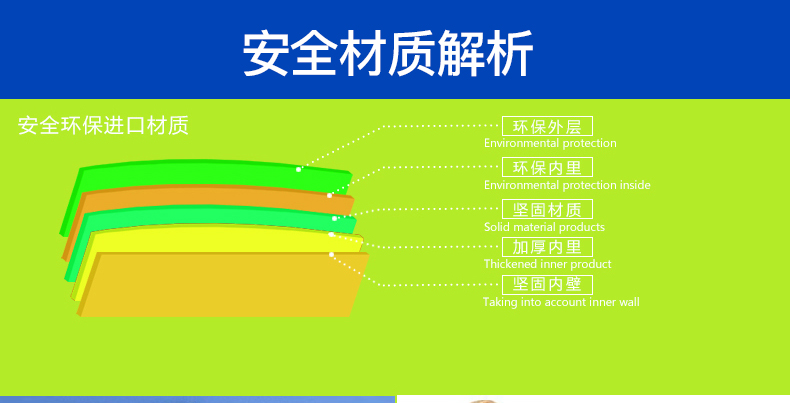 安全材质解析

安全环保进口材质

环保外层
Environmental protection

环保内里
Environmental protection inside

坚固材质
Solid material products

加厚内里
Thickened inner product

坚固内壁
Taking into account inner wall